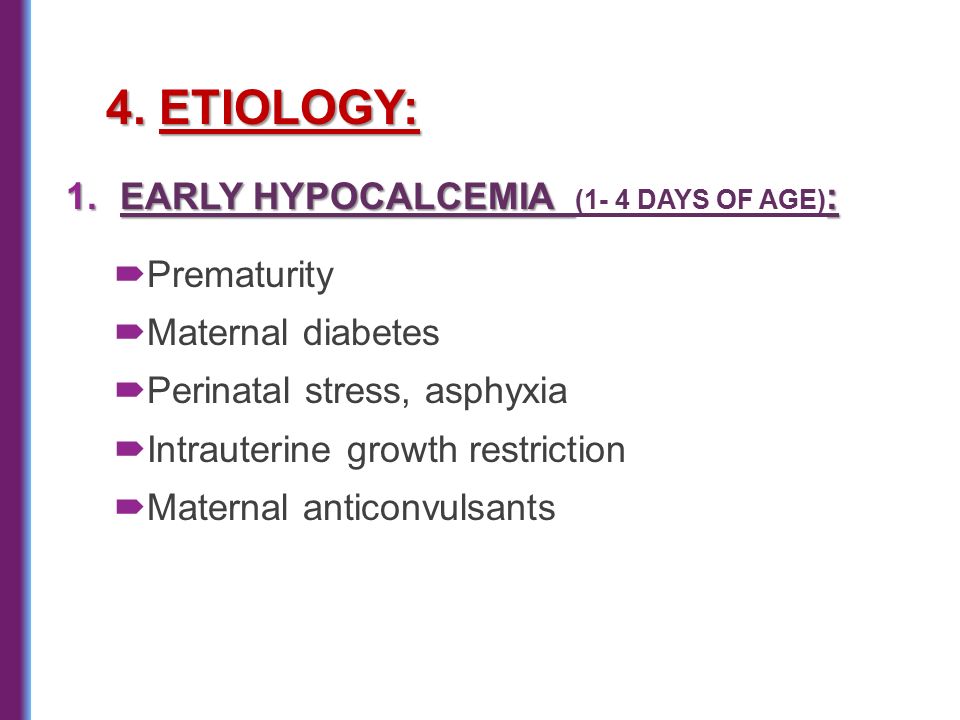 4. ETIOLOGY:

1. EARLY HYPOCALCEMIA (1- 4 DAYS OF AGE):

Prematurity

Maternal diabetes

Perinatal stress, asphyxia

Intrauterine growth restriction

Maternal anticonvulsants